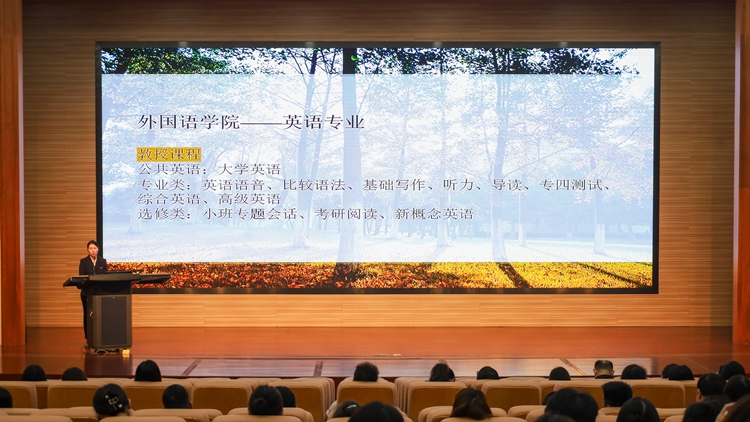 外国语学院——英语专业

教授课程
公共英语：大学英语
专业类：英语语音、比较语法、基础写作、听力、导读、专四测试、综合英语、高级英语
选修类：小班专题会话、考研阅读、新概念英语